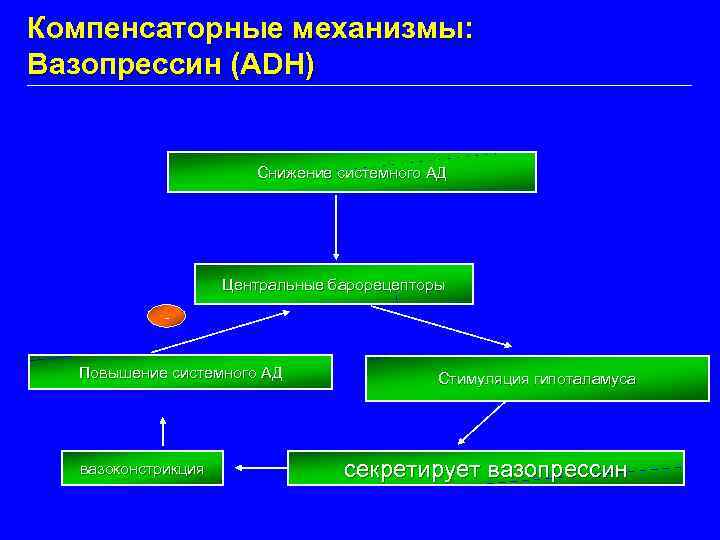 Компенсаторные механизмы: Вазопрессин (ADH)

Снижение системного АД

Центральные барорецепторы

-

Повышение системного АД

Стимуляция гипоталамуса

вазоконстрикция

секретирует вазопрессин